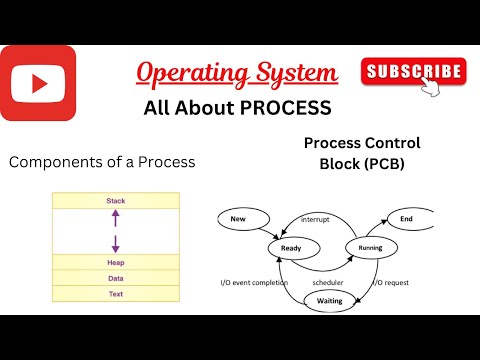 Operating System

SUBSCRIBE

All About PROCESS

Components of a Process

Process Control Block (PCB)

Stack

Heap

Data

Text

New

interrupt

End

Ready

Running

I/O event completion

scheduler

I/O request

Waiting